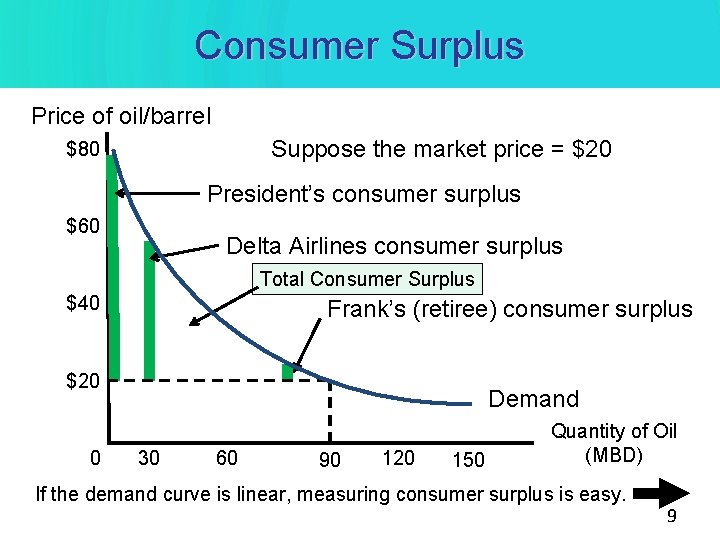 Consumer Surplus

Price of oil/barrel

Suppose the market price = $20

$80

President's consumer surplus

$60

Delta Airlines consumer surplus

Total Consumer Surplus

$40

Frank's (retiree) consumer surplus

$20

Demand

Quantity of Oil (MBD)

0 30 60 90 120 150

If the demand curve is linear, measuring consumer surplus is easy.

9